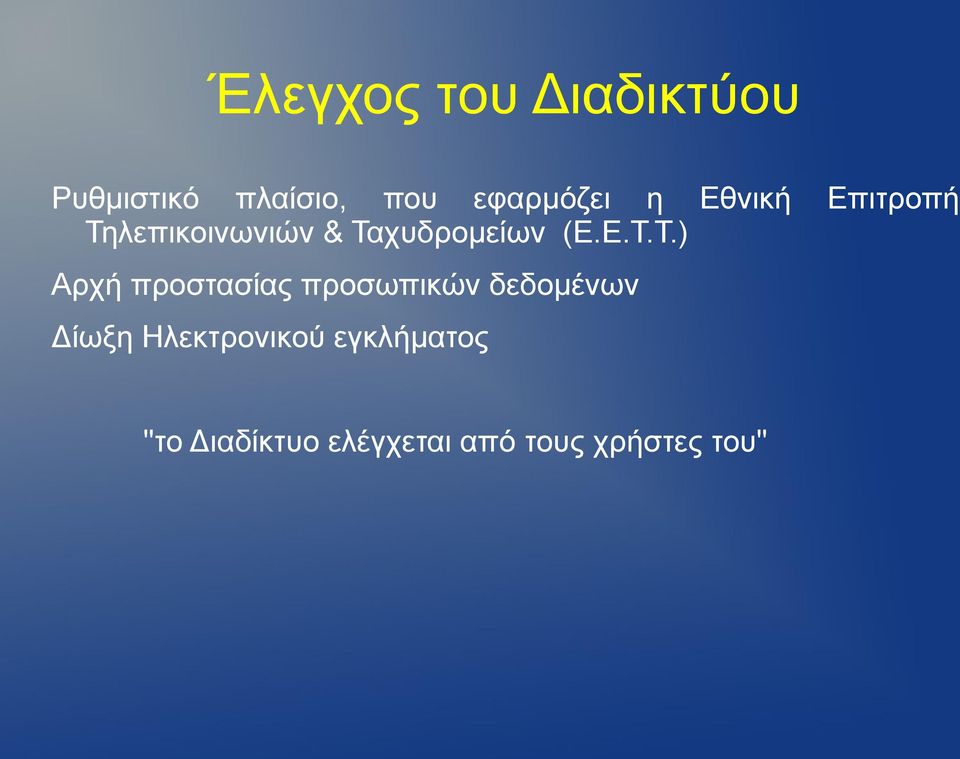 Έλεγχος του Διαδικτύου

Ρυθμιστικό πλαίσιο, που εφαρμόζει η Εθνική Επιτροπή Τηλεπικοινωνιών & Ταχυδρομείων (Ε.Ε.Τ.Τ.)

Αρχή προστασίας προσωπικών δεδομένων

Δίωξη Ηλεκτρονικού εγκλήματος

"το Διαδίκτυο ελέγχεται από τους χρήστες του"